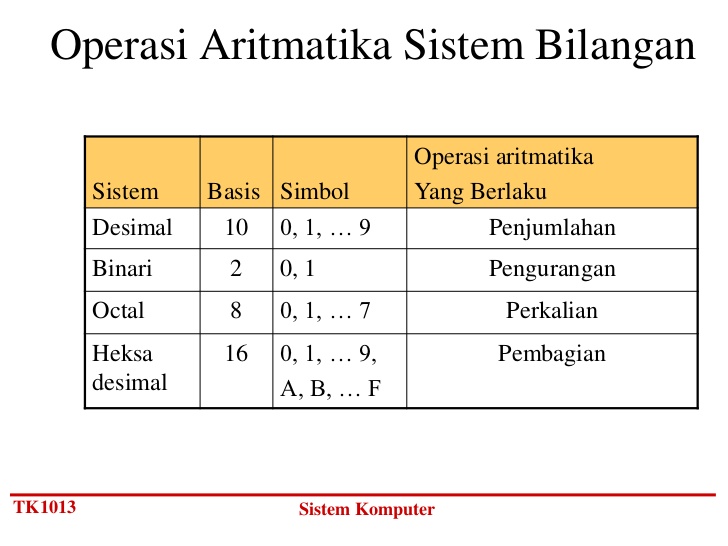 Operasi Aritmatika Sistem Bilangan

| Sistem | Basis | Simbol | Operasi aritmatika Yang Berlaku |
|---|---|---|---|
| Desimal | 10 | 0, 1, … 9 | Penjumlahan |
| Binari | 2 | 0, 1 | Pengurangan |
| Octal | 8 | 0, 1, … 7 | Perkalian |
| Heksa desimal | 16 | 0, 1, … 9, A, B, … F | Pembagian |

TK1013

Sistem Komputer